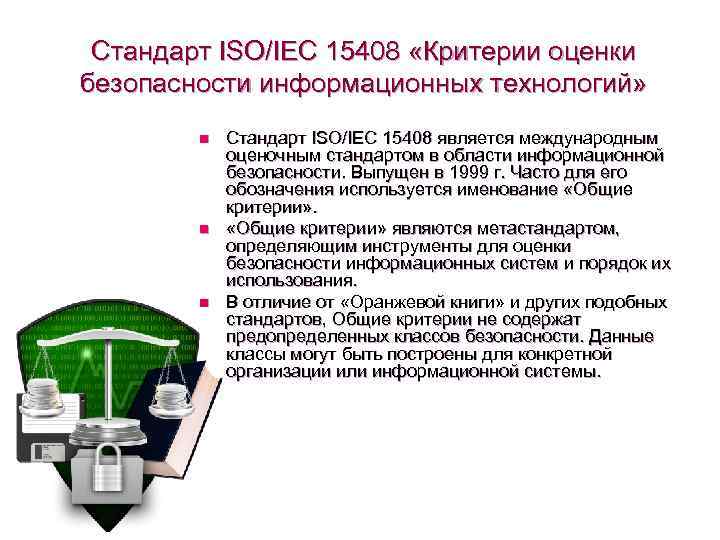 Стандарт ISO/IEC 15408 «Критерии оценки безопасности информационных технологий»

Стандарт ISO/IEC 15408 является международным оценочным стандартом в области информационной безопасности. Выпущен в 1999 г. Часто для его обозначения используется именование «Общие критерии».

«Общие критерии» являются метастандартом, определяющим инструменты для оценки безопасности информационных систем и порядок их использования.

В отличие от «Оранжевой книги» и других подобных стандартов, Общие критерии не содержат предопределенных классов безопасности. Данные классы могут быть построены для конкретной организации или информационной системы.